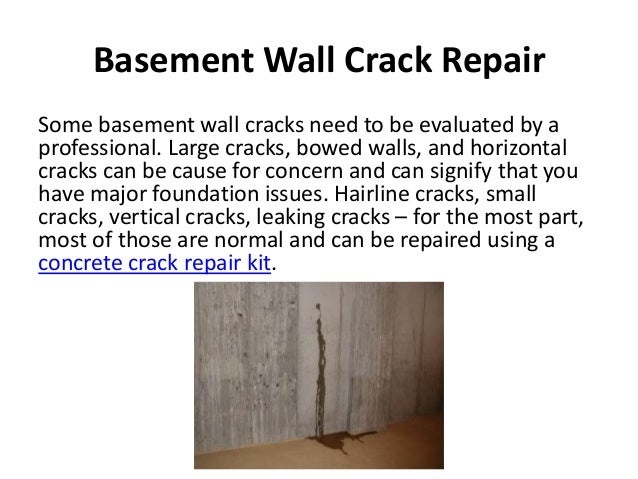 Basement Wall Crack Repair

Some basement wall cracks need to be evaluated by a professional. Large cracks, bowed walls, and horizontal cracks can be cause for concern and can signify that you have major foundation issues. Hairline cracks, small cracks, vertical cracks, leaking cracks – for the most part, most of those are normal and can be repaired using a concrete crack repair kit.